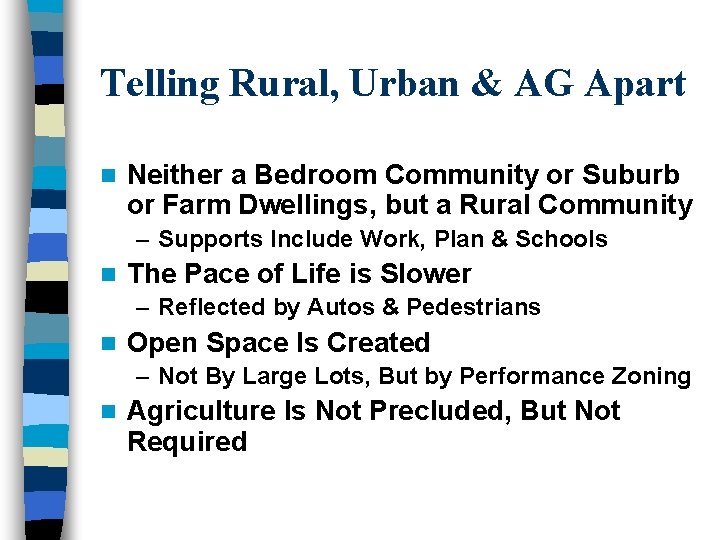 Telling Rural, Urban & AG Apart

Neither a Bedroom Community or Suburb or Farm Dwellings, but a Rural Community
– Supports Include Work, Plan & Schools

The Pace of Life is Slower
– Reflected by Autos & Pedestrians

Open Space Is Created
– Not By Large Lots, But by Performance Zoning

Agriculture Is Not Precluded, But Not Required